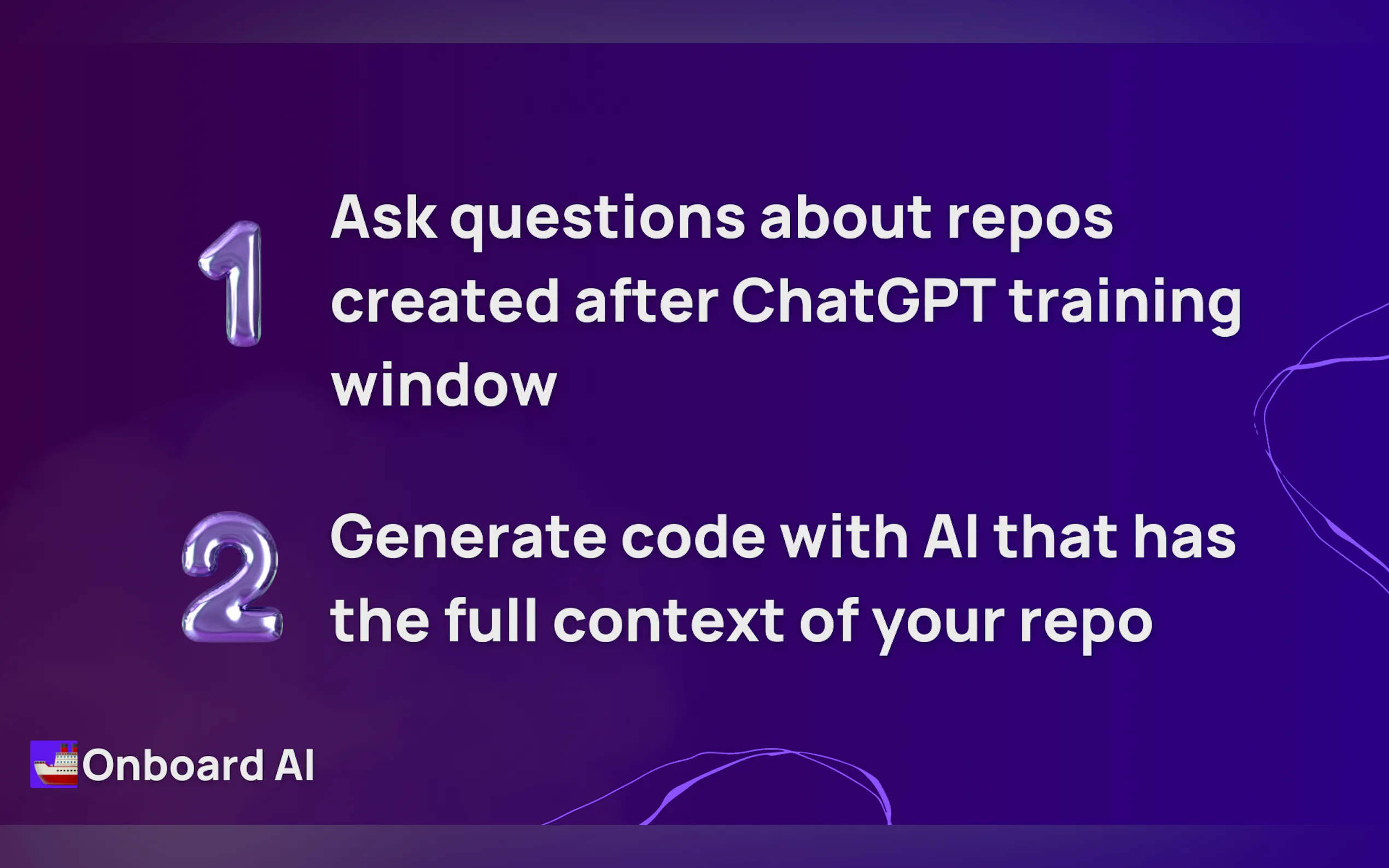 1 Ask questions about repos created after ChatGPT training window

2 Generate code with AI that has the full context of your repo

Onboard AI